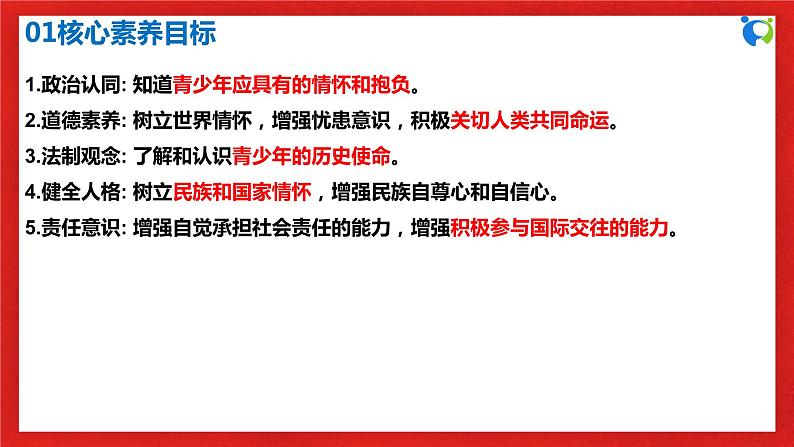 01核心素养目标

1.政治认同: 知道青少年应具有的情怀和抱负。

2.道德素养: 树立世界情怀，增强忧患意识，积极关切人类共同命运。

3.法制观念: 了解和认识青少年的历史使命。

4.健全人格: 树立民族和国家情怀，增强民族自尊心和自信心。

5.责任意识: 增强自觉承担社会责任的能力，增强积极参与国际交往的能力。